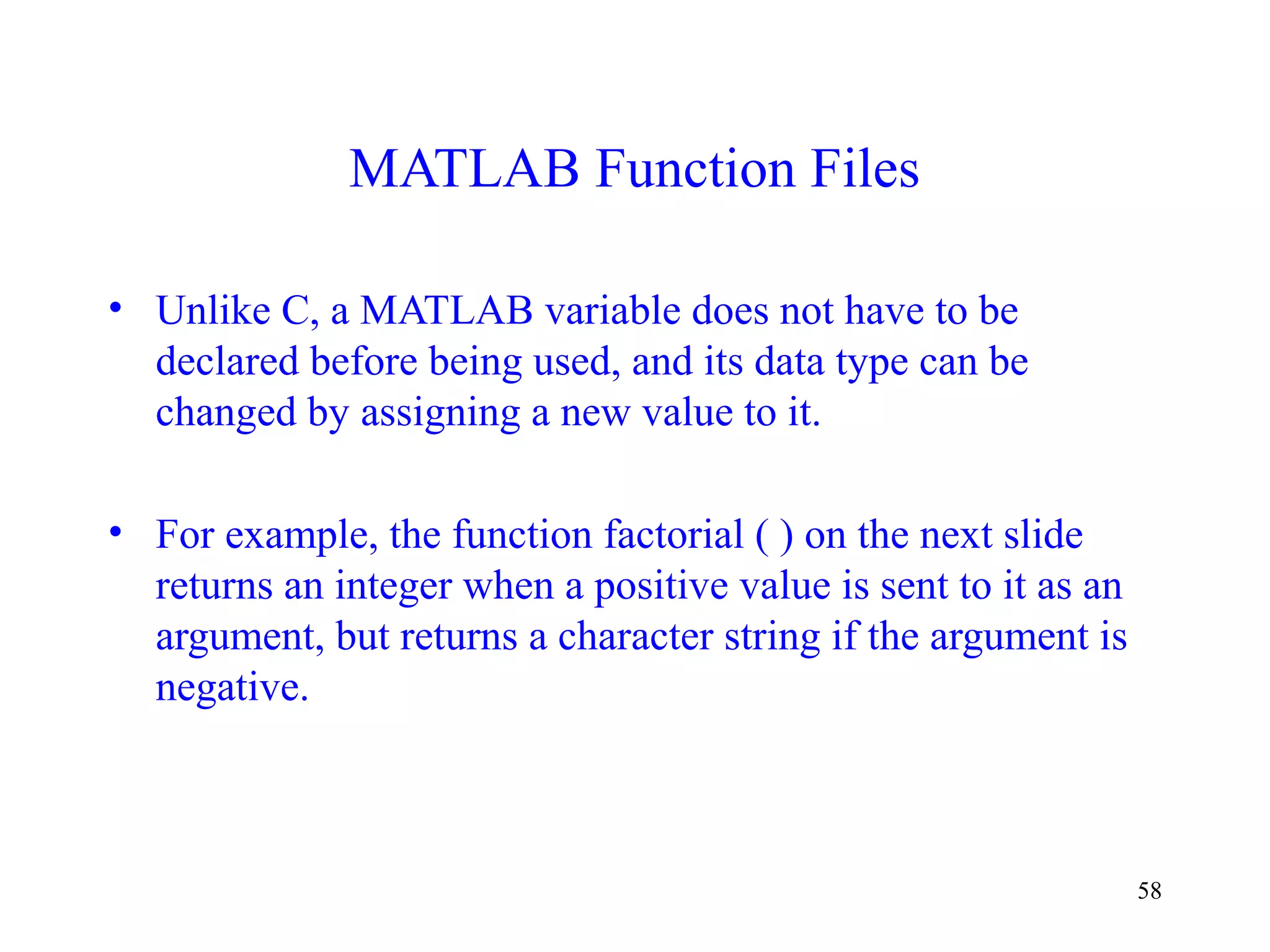 MATLAB Function Files

• Unlike C, a MATLAB variable does not have to be declared before being used, and its data type can be changed by assigning a new value to it.

• For example, the function factorial ( ) on the next slide returns an integer when a positive value is sent to it as an argument, but returns a character string if the argument is negative.

58